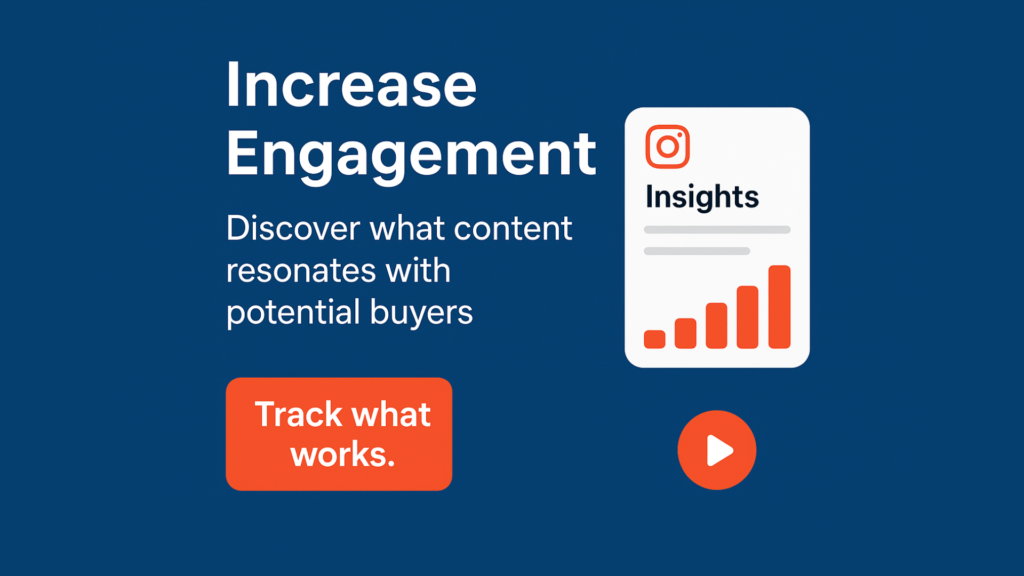 Increase Engagement

Discover what content resonates with potential buyers

Track what works.

Insights